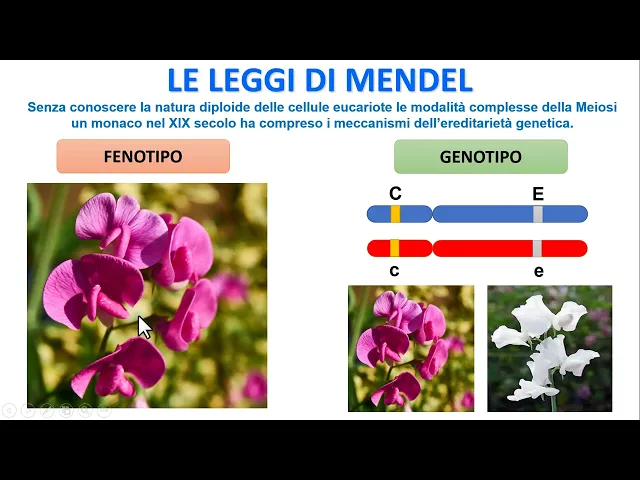 LE LEGGI DI MENDEL

Senza conoscere la natura diploide delle cellule eucariote le modalità complesse della Meiosi un monaco nel XIX secolo ha compreso i meccanismi dell'ereditarietà genetica.

FENOTIPO

GENOTIPO

C

E

c

e